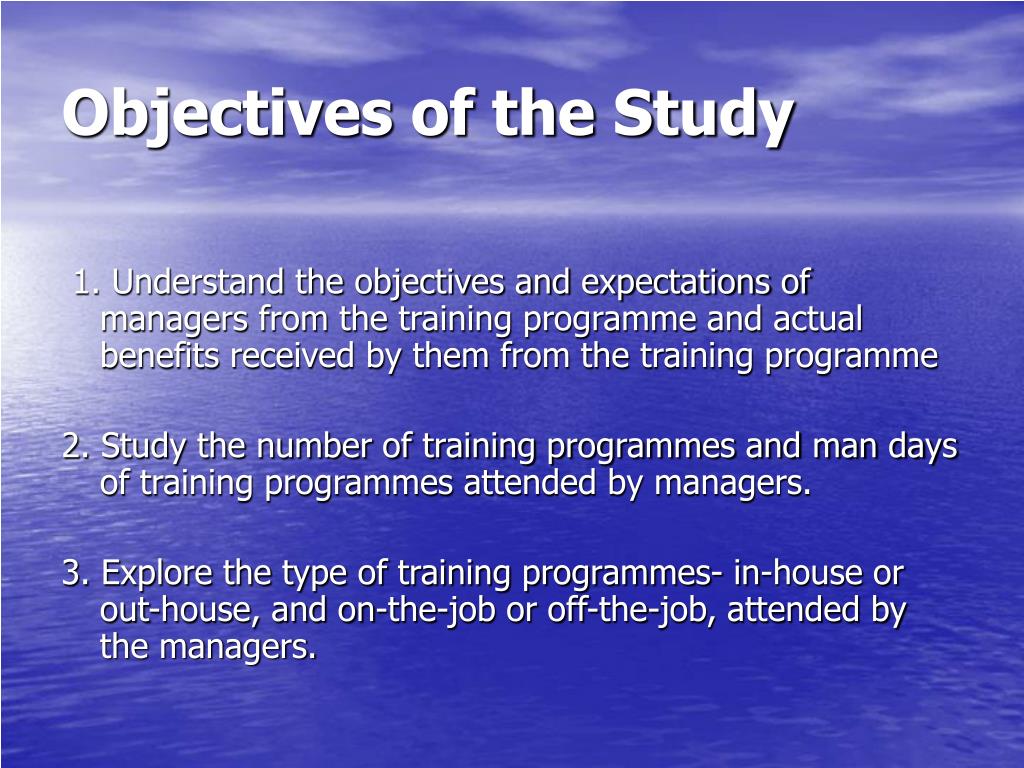 Objectives of the Study

1. Understand the objectives and expectations of managers from the training programme and actual benefits received by them from the training programme

2. Study the number of training programmes and man days of training programmes attended by managers.

3. Explore the type of training programmes- in-house or out-house, and on-the-job or off-the-job, attended by the managers.